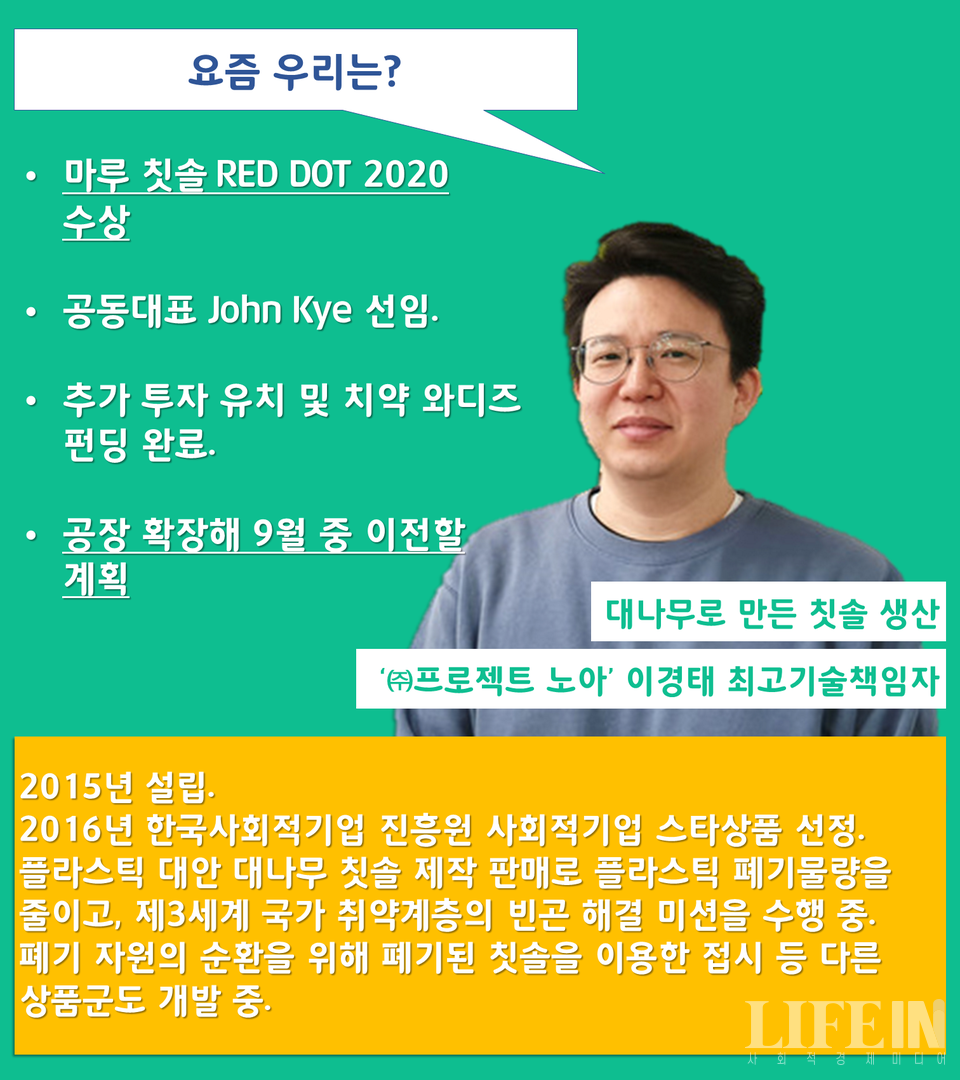 요즘 우리는?

• 마루 칫솔 RED DOT 2020 수상

• 공동대표 John Kye 선임.

• 추가 투자 유치 및 치약 와디즈 펀딩 완료.

• 공장 확장해 9월 중 이전할 계획

대나무로 만든 칫솔 생산

'㈜프로젝트 노아' 이경태 최고기술책임자

2015년 설립.
2016년 한국사회적기업 진흥원 사회적기업 스타상품 선정.
플라스틱 대안 대나무 칫솔 제작 판매로 플라스틱 폐기물량을 줄이고, 제3세계 국가 취약계층의 빈곤 해결 미션을 수행 중.
폐기 자원의 순환을 위해 폐기된 칫솔을 이용한 접시 등 다른 상품군도 개발 중.

LIFE IN
사회적경제미디어